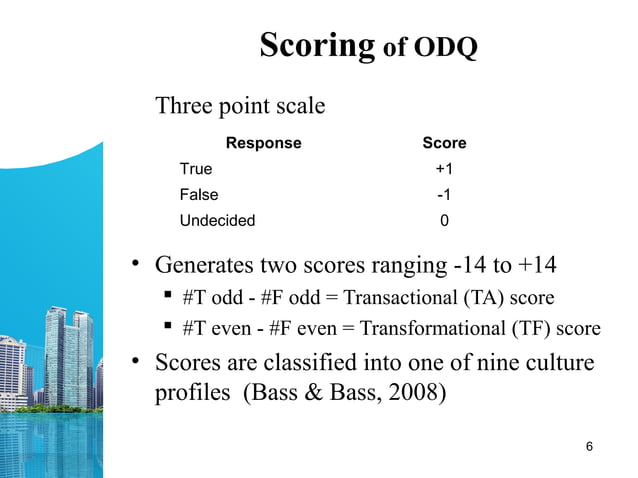 Scoring of ODQ

Three point scale

| Response | Score |
|---|---|
| True | +1 |
| False | -1 |
| Undecided | 0 |

• Generates two scores ranging -14 to +14
▪ #T odd - #F odd = Transactional (TA) score
▪ #T even - #F even = Transformational (TF) score
• Scores are classified into one of nine culture profiles (Bass & Bass, 2008)

6